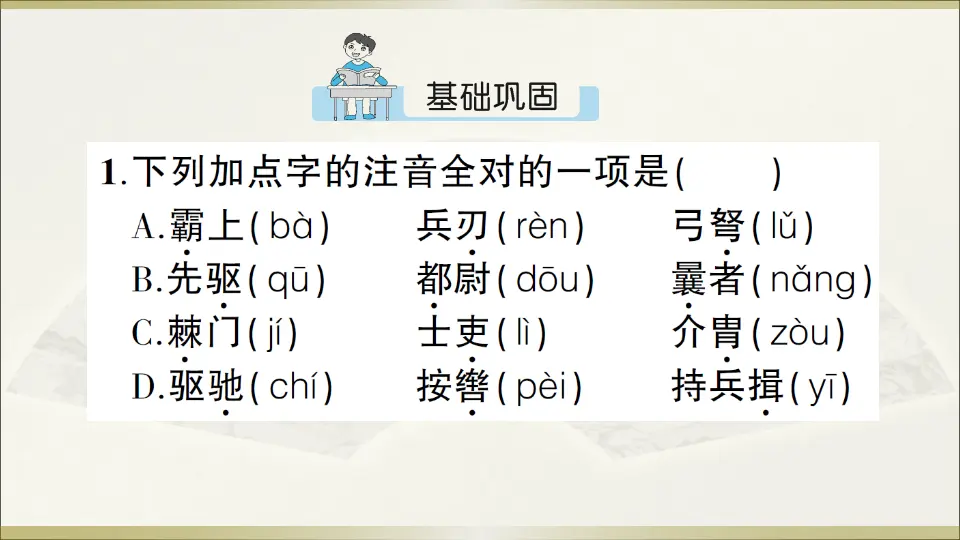 基础巩固

1.下列加点字的注音全对的一项是(　　)

A.霸上(bà)　　兵刃(rèn)　　弓弩(lǔ)

B.先驱(qū)　　都尉(dōu)　　曩者(nǎng)

C.棘门(jí)　　士吏(lì)　　介胄(zòu)

D.驱驰(chí)　　按辔(pèi)　　持兵揖(yī)